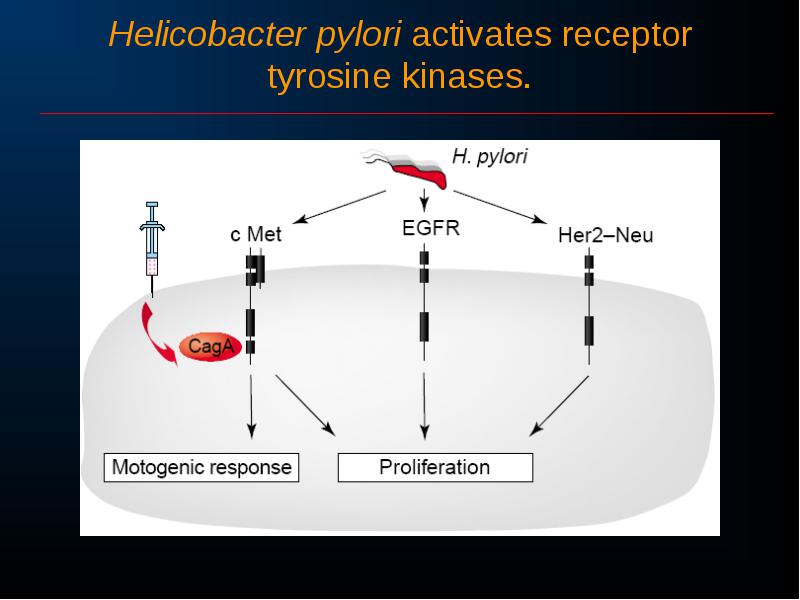 Helicobacter pylori activates receptor tyrosine kinases.

H. pylori

c Met

EGFR

Her2–Neu

CagA

Motogenic response

Proliferation